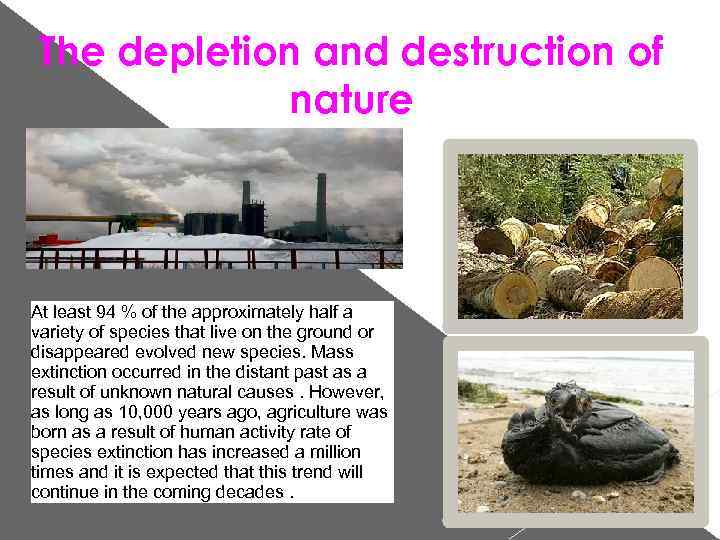 The depletion and destruction of nature

At least 94 % of the approximately half a variety of species that live on the ground or disappeared evolved new species. Mass extinction occurred in the distant past as a result of unknown natural causes . However, as long as 10,000 years ago, agriculture was born as a result of human activity rate of species extinction has increased a million times and it is expected that this trend will continue in the coming decades .